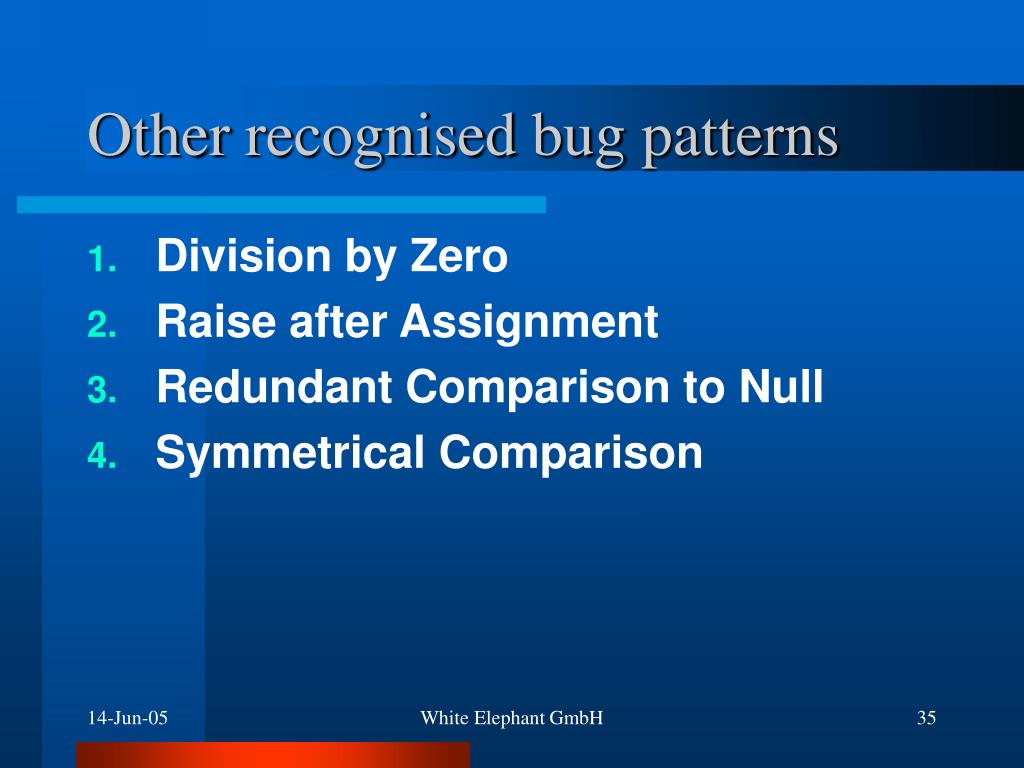 Other recognised bug patterns

1. Division by Zero
2. Raise after Assignment
3. Redundant Comparison to Null
4. Symmetrical Comparison

14-Jun-05

White Elephant GmbH

35